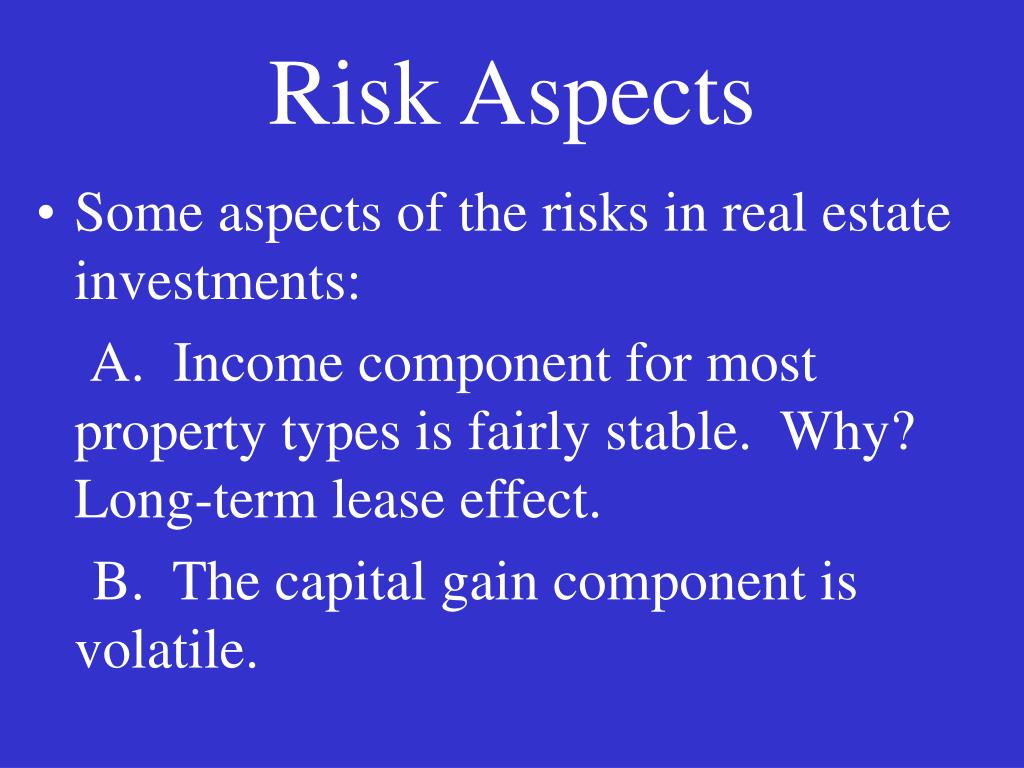 Risk Aspects

• Some aspects of the risks in real estate investments:

A. Income component for most property types is fairly stable. Why? Long-term lease effect.

B. The capital gain component is volatile.